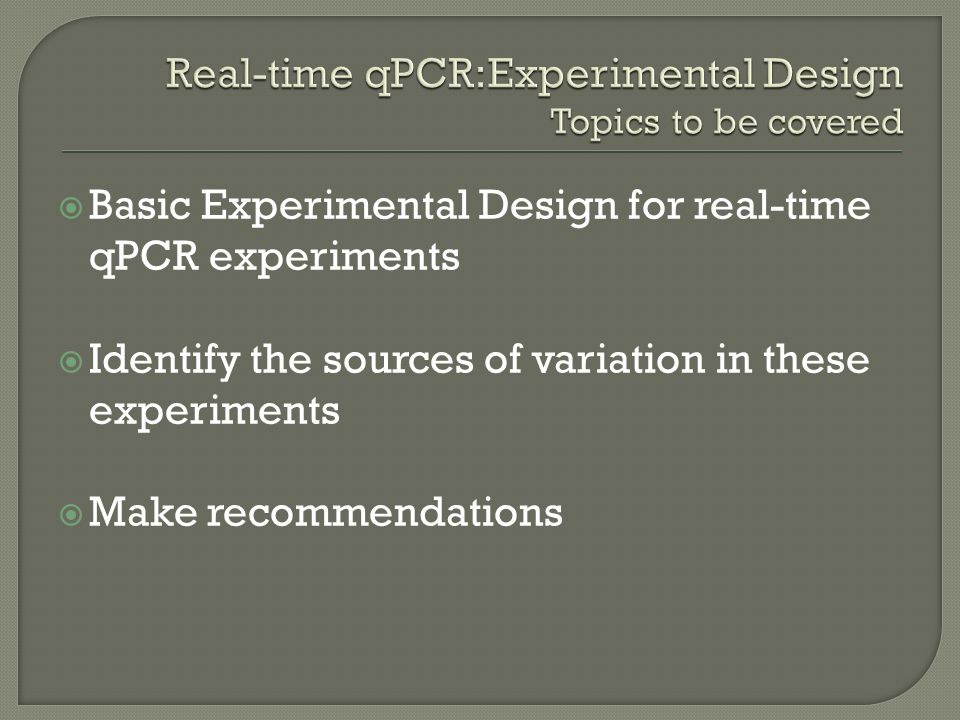 Real-time qPCR:Experimental Design
Topics to be covered

Basic Experimental Design for real-time qPCR experiments

Identify the sources of variation in these experiments

Make recommendations